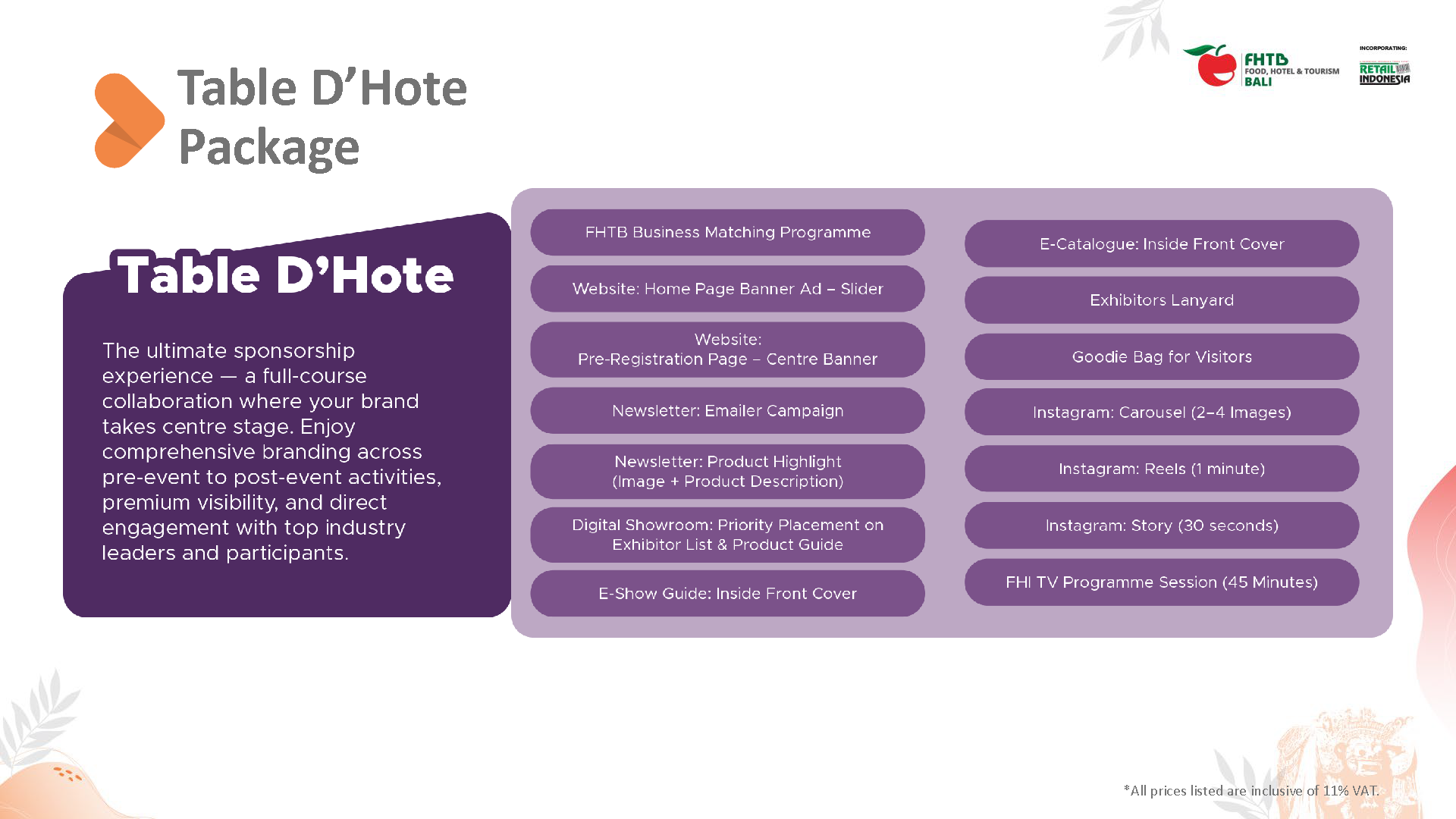 Table D'Hote Package

FHTB FOOD, HOTEL & TOURISM BALI

INCORPORATING: RETAIL INDONESIA

Table D'Hote

The ultimate sponsorship experience — a full-course collaboration where your brand takes centre stage. Enjoy comprehensive branding across pre-event to post-event activities, premium visibility, and direct engagement with top industry leaders and participants.

FHTB Business Matching Programme

Website: Home Page Banner Ad – Slider

Website:
Pre-Registration Page – Centre Banner

Newsletter: Emailer Campaign

Newsletter: Product Highlight
(Image + Product Description)

Digital Showroom: Priority Placement on Exhibitor List & Product Guide

E-Show Guide: Inside Front Cover

E-Catalogue: Inside Front Cover

Exhibitors Lanyard

Goodie Bag for Visitors

Instagram: Carousel (2–4 Images)

Instagram: Reels (1 minute)

Instagram: Story (30 seconds)

FHI TV Programme Session (45 Minutes)

*All prices listed are inclusive of 11% VAT.